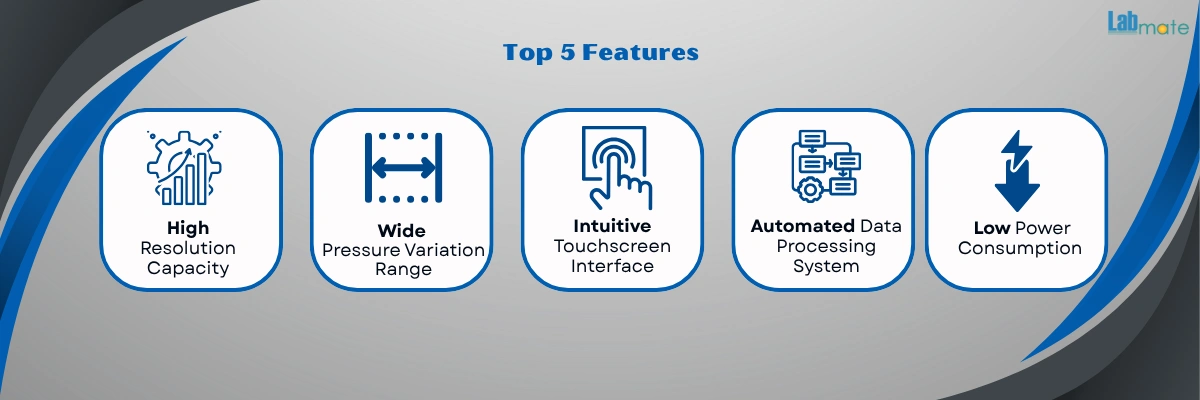 Labmate

Top 5 Features

High Resolution Capacity

Wide Pressure Variation Range

Intuitive Touchscreen Interface

Automated Data Processing System

Low Power Consumption